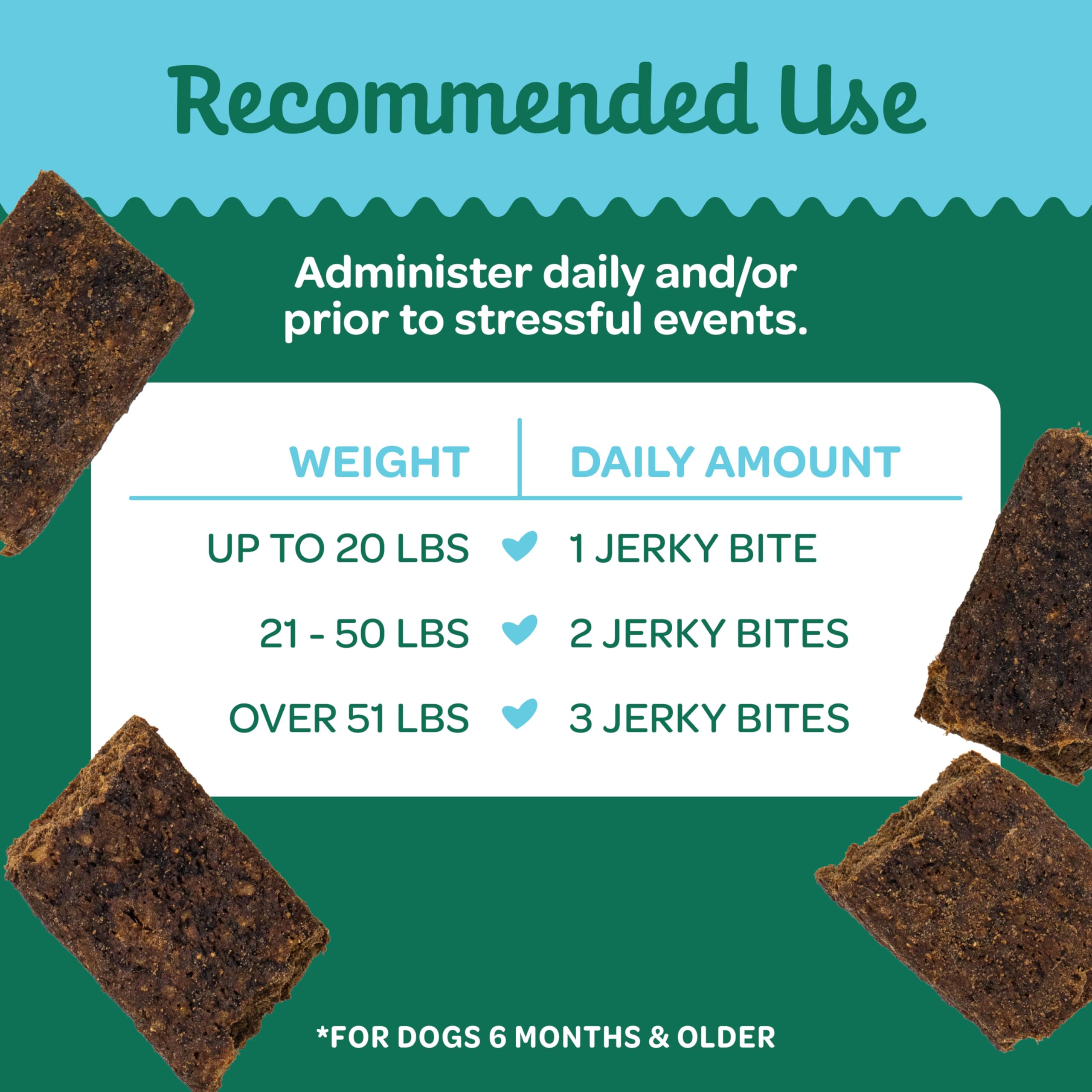 Recommended Use

Administer daily and/or prior to stressful events.

| WEIGHT | DAILY AMOUNT |
|---|---|
| UP TO 20 LBS | 1 JERKY BITE |
| 21 - 50 LBS | 2 JERKY BITES |
| OVER 51 LBS | 3 JERKY BITES |

*FOR DOGS 6 MONTHS & OLDER